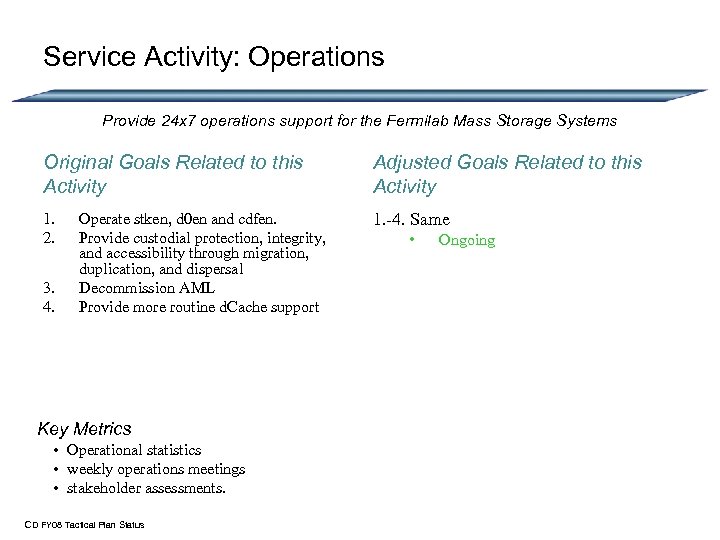 Service Activity: Operations

Provide 24x7 operations support for the Fermilab Mass Storage Systems

Original Goals Related to this Activity

1. Operate stken, d0en and cdfen.
2. Provide custodial protection, integrity, and accessibility through migration, duplication, and dispersal
3. Decommission AML
4. Provide more routine dCache support

Adjusted Goals Related to this Activity

1.-4. Same
• Ongoing

Key Metrics
• Operational statistics
• weekly operations meetings
• stakeholder assessments.

CD FY08 Tactical Plan Status